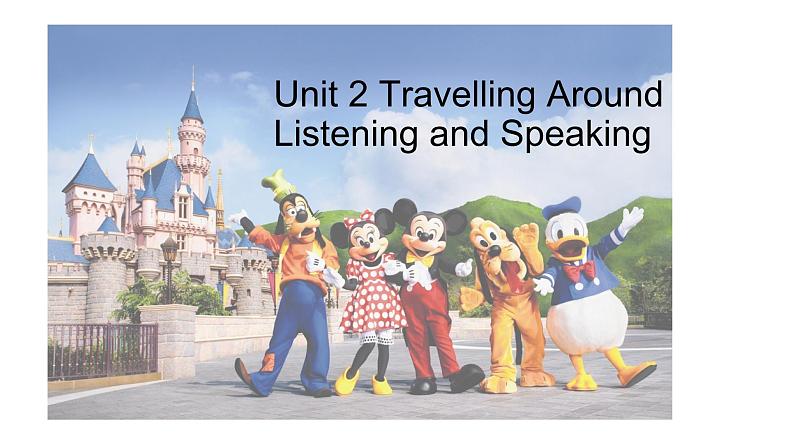 Unit 2 Travelling Around
Listening and Speaking